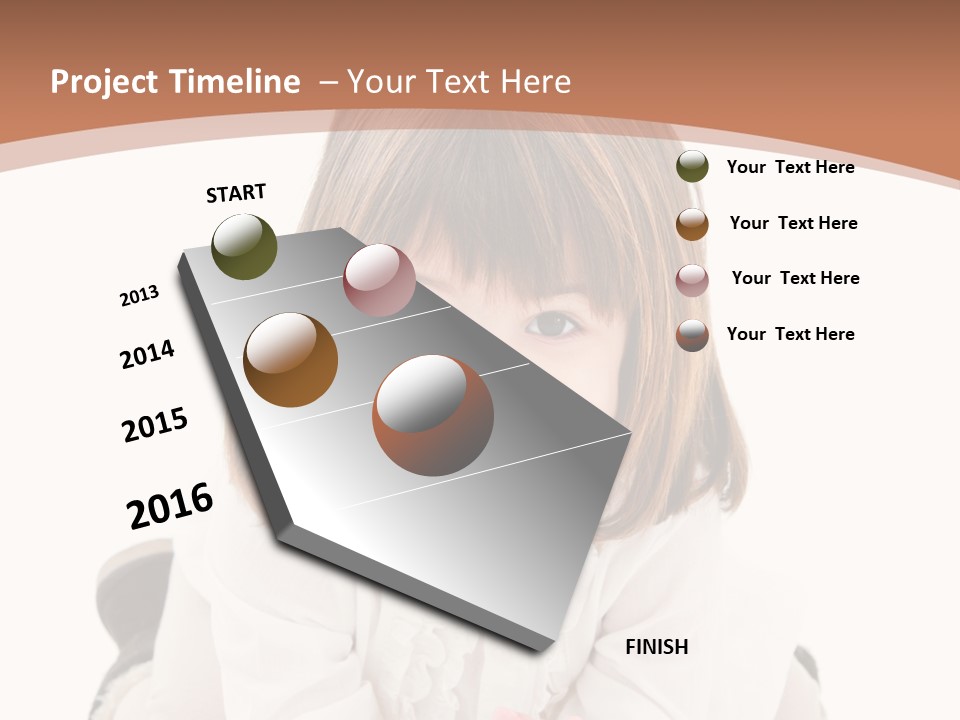 Project Timeline – Your Text Here

START

2013

2014

2015

2016

FINISH

Your Text Here

Your Text Here

Your Text Here

Your Text Here